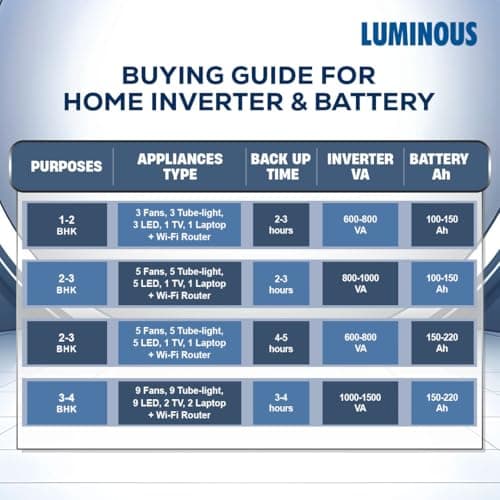 LUMINOUS

BUYING GUIDE FOR HOME INVERTER & BATTERY

| PURPOSES | APPLIANCES TYPE | BACK UP TIME | INVERTER VA | BATTERY Ah |
|---|---|---|---|---|
| 1-2 BHK | 3 Fans, 3 Tube-light, 3 LED, 1 TV, 1 Laptop + Wi-Fi Router | 2-3 hours | 600-800 VA | 100-150 Ah |
| 2-3 BHK | 5 Fans, 5 Tube-light, 5 LED, 1 TV, 1 Laptop + Wi-Fi Router | 2-3 hours | 800-1000 VA | 100-150 Ah |
| 2-3 BHK | 5 Fans, 5 Tube-light, 5 LED, 1 TV, 1 Laptop + Wi-Fi Router | 4-5 hours | 600-800 VA | 150-220 Ah |
| 3-4 BHK | 9 Fans, 9 Tube-light, 9 LED, 2 TV, 2 Laptop + Wi-Fi Router | 3-4 hours | 1000-1500 VA | 150-220 Ah |